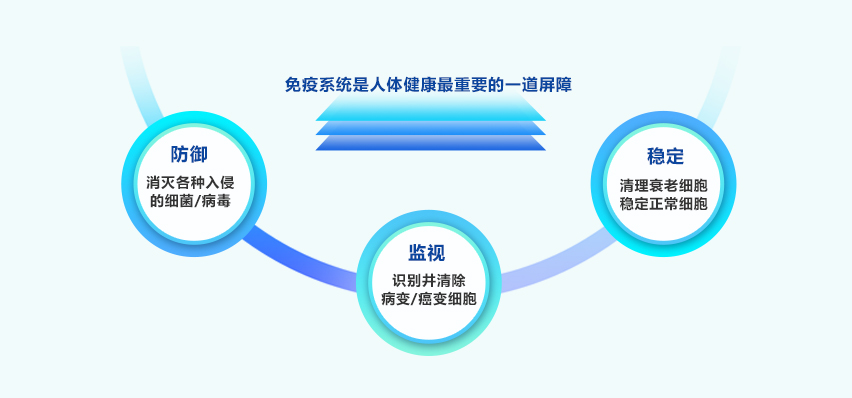 免疫系统是人体健康最重要的一道屏障

防御
消灭各种入侵的细菌/病毒

监视
识别并清除病变/癌变细胞

稳定
清理衰老细胞稳定正常细胞